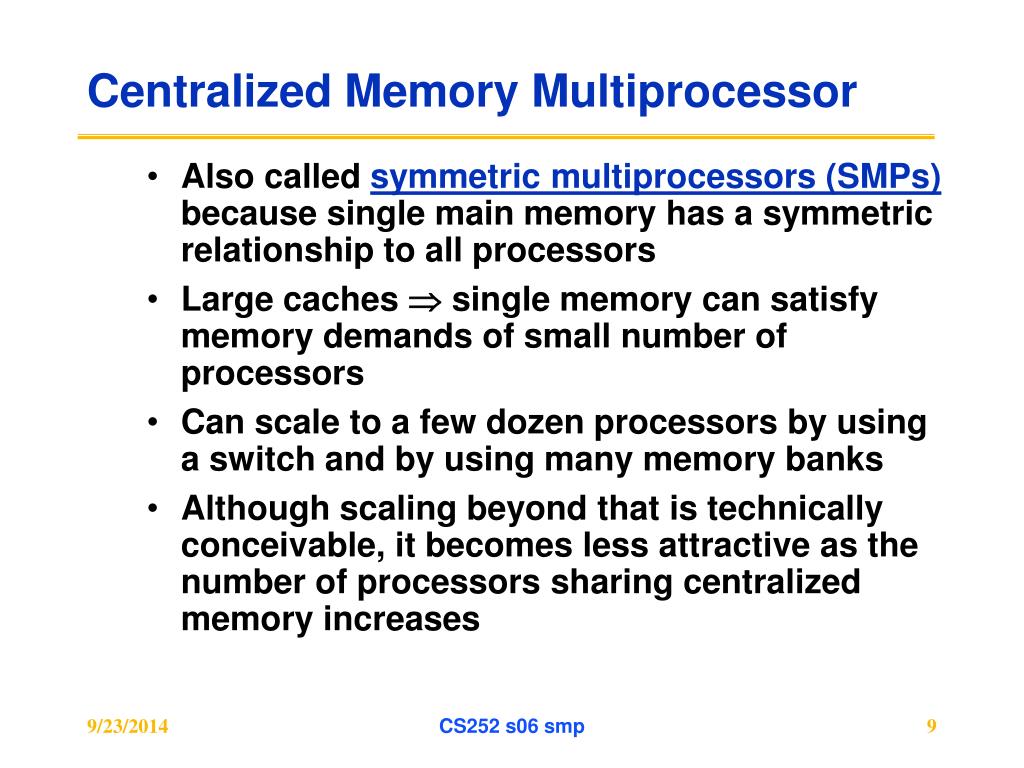 Centralized Memory Multiprocessor

• Also called symmetric multiprocessors (SMPs) because single main memory has a symmetric relationship to all processors

• Large caches $\Rightarrow$ single memory can satisfy memory demands of small number of processors

• Can scale to a few dozen processors by using a switch and by using many memory banks

• Although scaling beyond that is technically conceivable, it becomes less attractive as the number of processors sharing centralized memory increases

9/23/2014

CS252 s06 smp

9